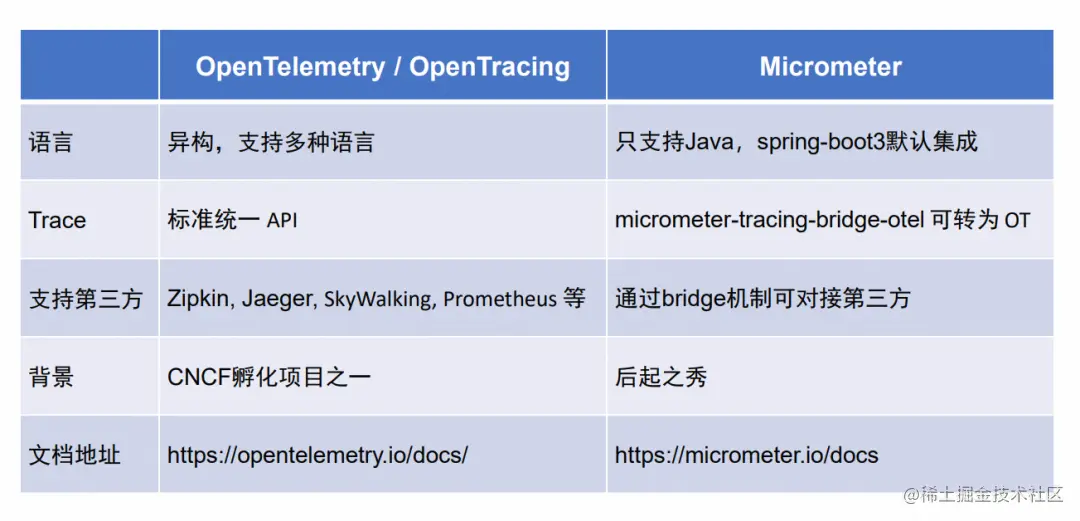 |  | OpenTelemetry / OpenTracing | Micrometer |
|---|---|---|
| 语言 | 异构，支持多种语言 | 只支持Java，spring-boot3默认集成 |
| Trace | 标准统一 API | micrometer-tracing-bridge-otel 可转为 OT |
| 支持第三方 | Zipkin, Jaeger, SkyWalking, Prometheus 等 | 通过bridge机制可对接第三方 |
| 背景 | CNCF孵化项目之一 | 后起之秀 |
| 文档地址 | https://opentelemetry.io/docs/ | https://micrometer.io/docs |

@稀土掘金技术社区